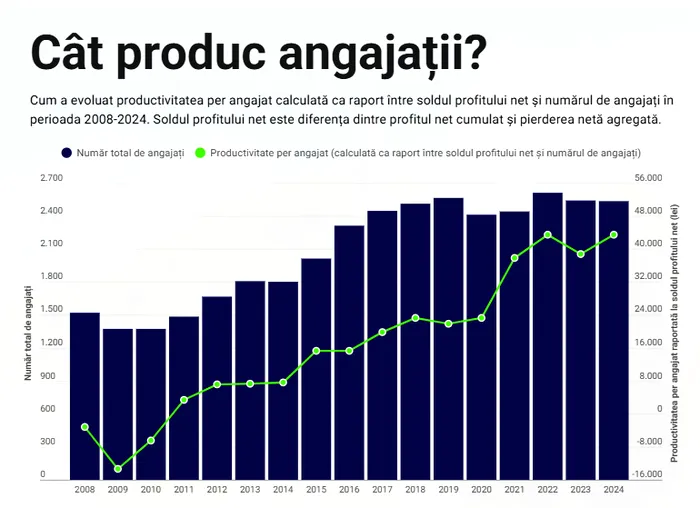 Cât produc angajații?

Cum a evoluat productivitatea per angajat calculată ca raport între soldul profitului net și numărul de angajați în perioada 2008-2024. Soldul profitului net este diferența dintre profitul net cumulat și pierderea netă agregată.

Număr total de angajați
Productivitate per angajat (calculată ca raport între soldul profitului net și numărul de angajați)

Număr total de angajați
2.700
2.400
2.100
1.800
1.500
1.200
900
600
300
0

Productivitatea per angajat raportată la soldul profitului net (lei)
56.000
48.000
40.000
32.000
24.000
16.000
8.000
0
-8.000
-16.000

2008 2009 2010 2011 2012 2013 2014 2015 2016 2017 2018 2019 2020 2021 2022 2023 2024